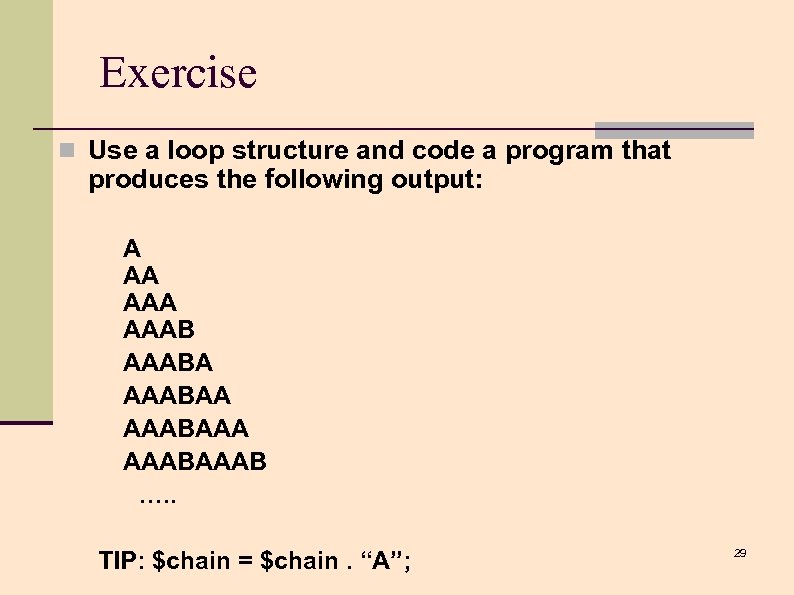 Exercise

Use a loop structure and code a program that produces the following output:

A
AA
AAA
AAAB
AAABA
AAABAA
AAABAAA
AAABAAAB
…..

TIP: \$chain = \$chain . “A”;

29